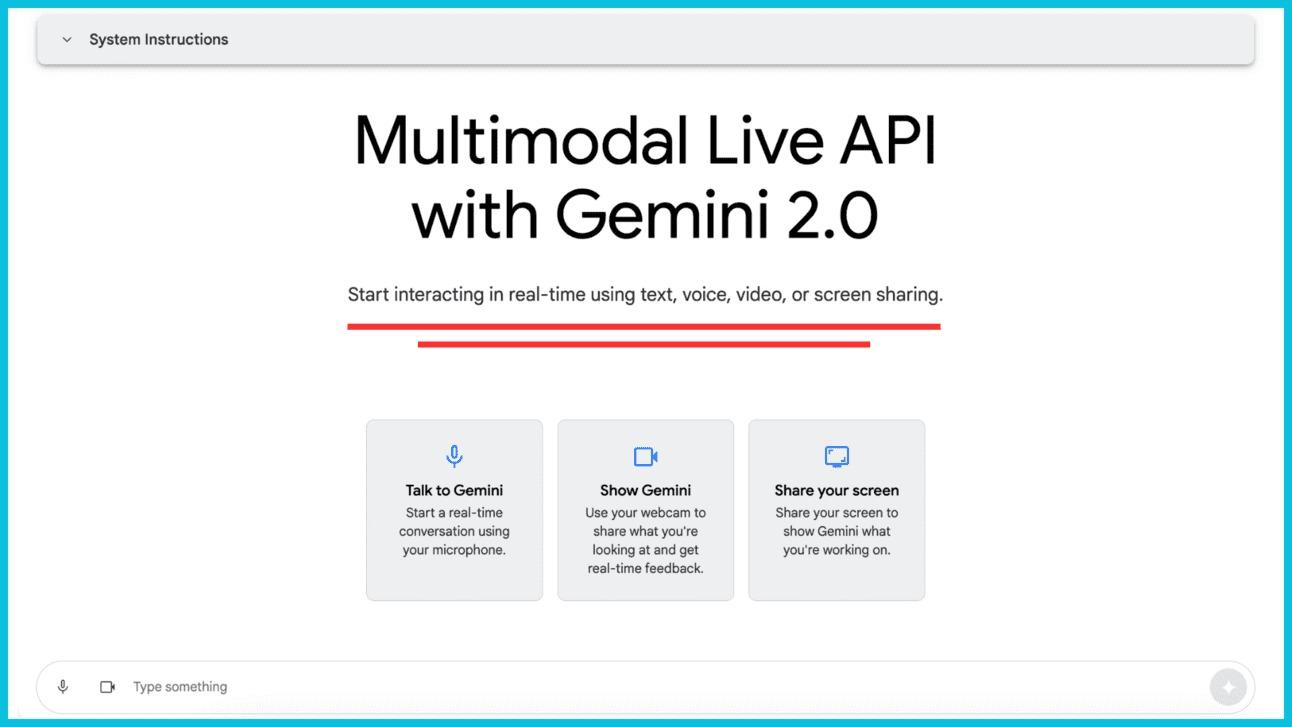 System Instructions

Multimodal Live API with Gemini 2.0

Start interacting in real-time using text, voice, video, or screen sharing.

Talk to Gemini
Start a real-time conversation using your microphone.

Show Gemini
Use your webcam to share what you're looking at and get real-time feedback.

Share your screen
Share your screen to show Gemini what you're working on.

Type something